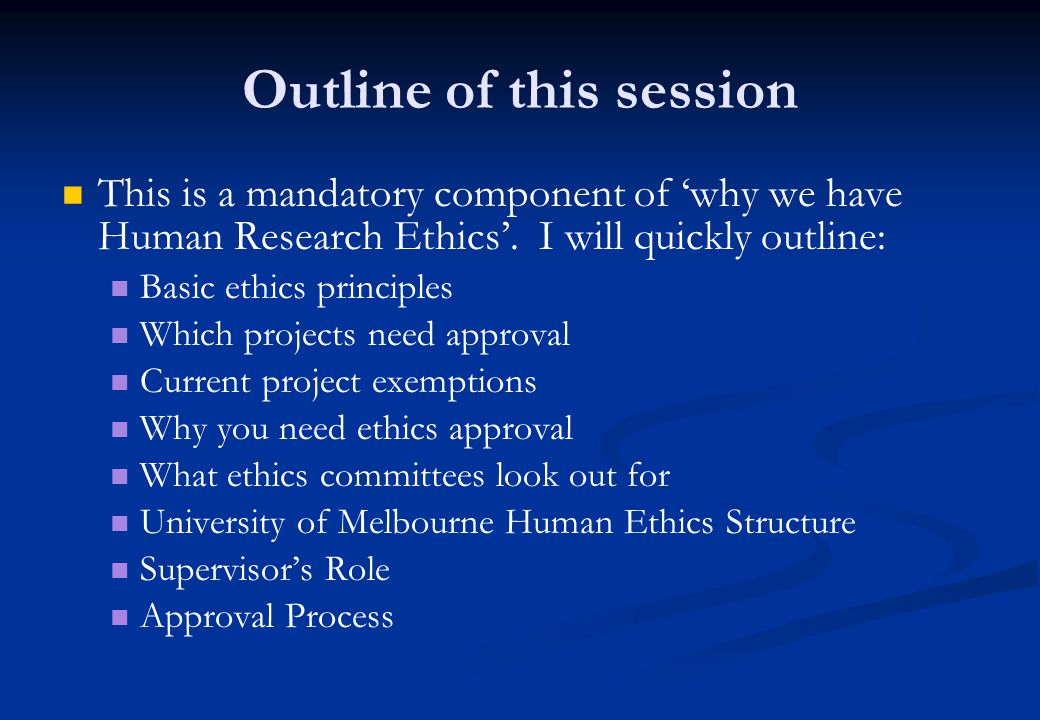 Outline of this session

This is a mandatory component of ‘why we have Human Research Ethics’. I will quickly outline:

Basic ethics principles
Which projects need approval
Current project exemptions
Why you need ethics approval
What ethics committees look out for
University of Melbourne Human Ethics Structure
Supervisor’s Role
Approval Process